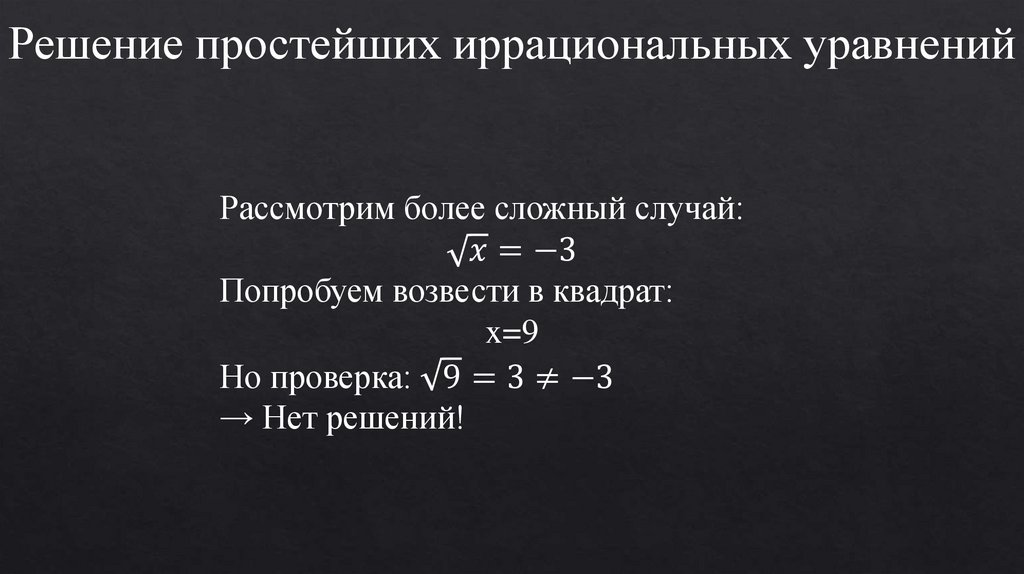 Решение простейших иррациональных уравнений

Рассмотрим более сложный случай:
$\sqrt{x} = -3$
Попробуем возвести в квадрат:
x=9
Но проверка: $\sqrt{9} = 3 \neq -3$
→ Нет решений!